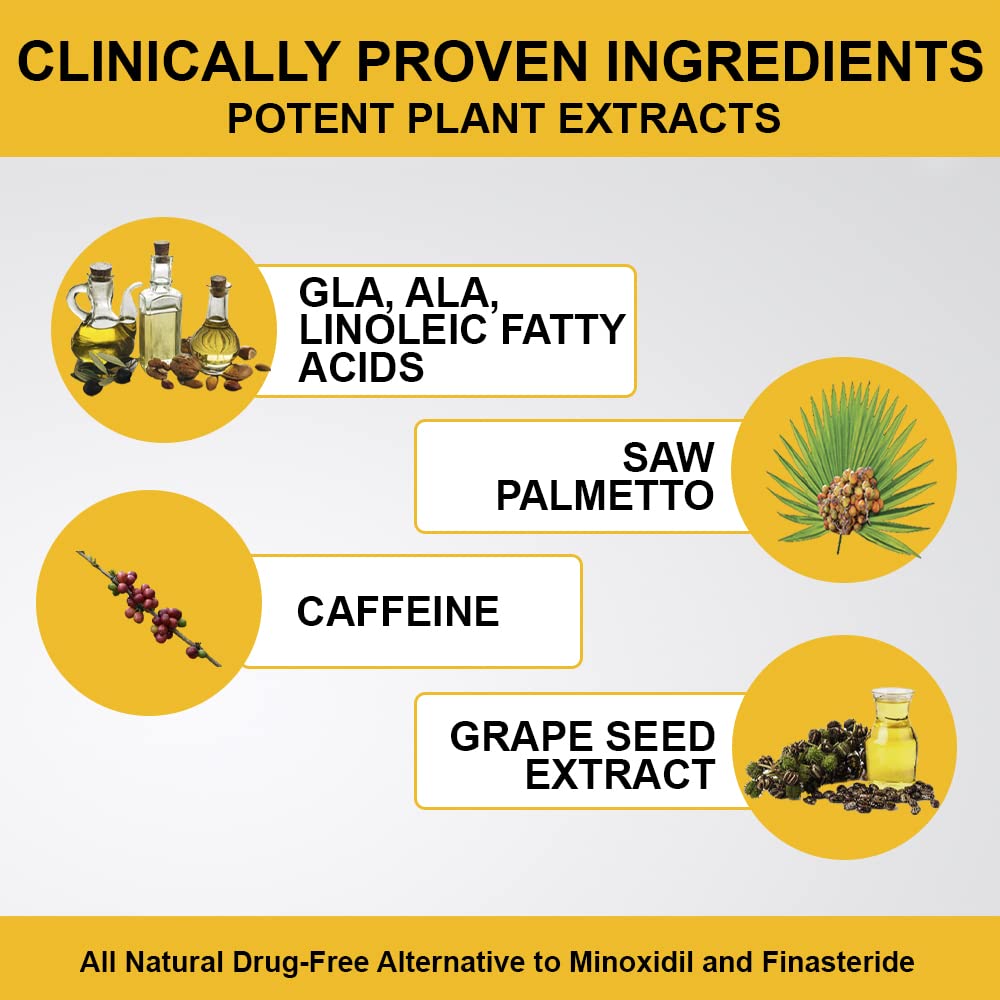 CLINICALLY PROVEN INGREDIENTS
POTENT PLANT EXTRACTS

GLA, ALA, LINOLEIC FATTY ACIDS

SAW PALMETTO

CAFFEINE

GRAPE SEED EXTRACT

All Natural Drug-Free Alternative to Minoxidil and Finasteride